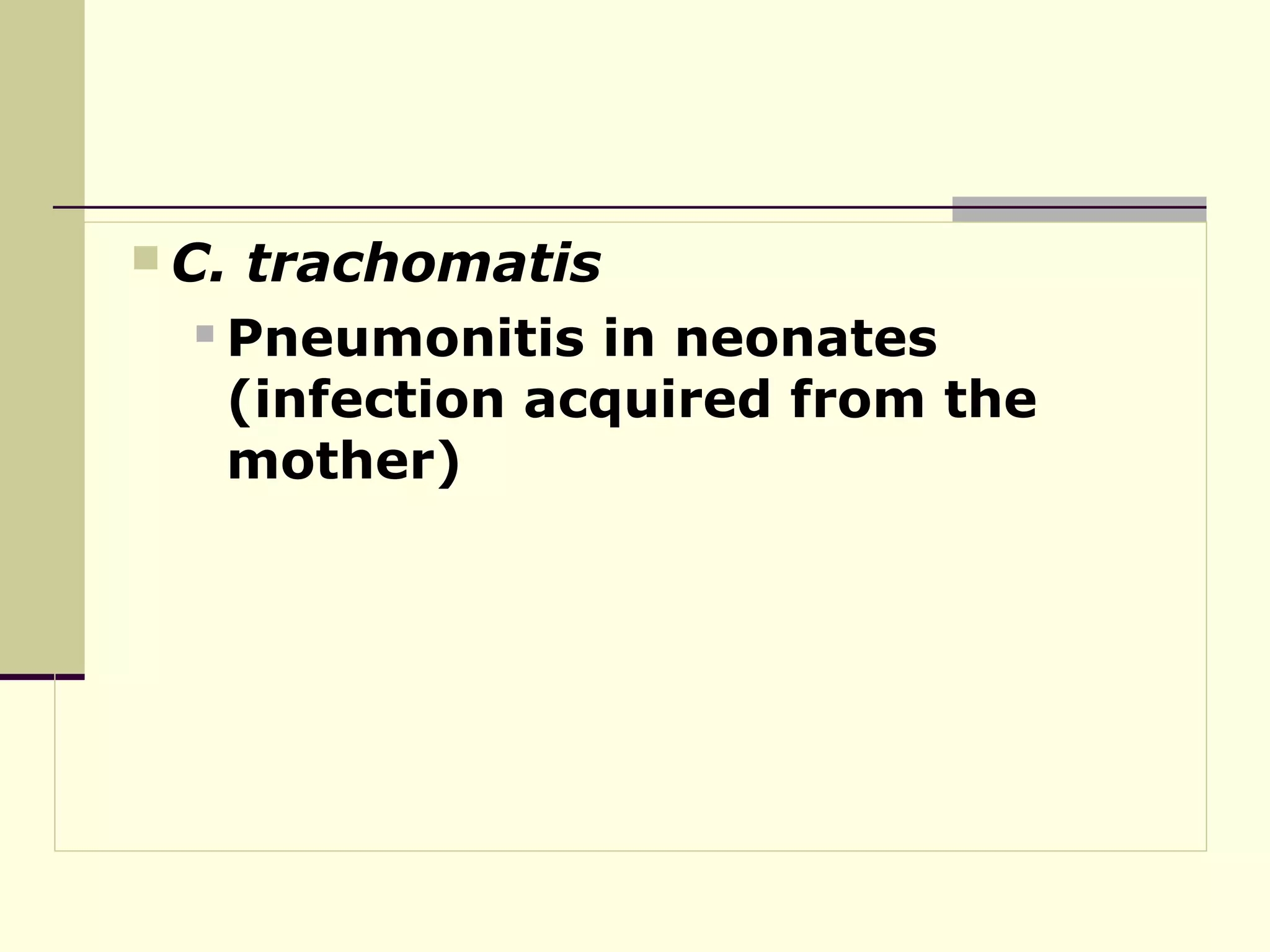 C. trachomatis

Pneumonitis in neonates (infection acquired from the mother)